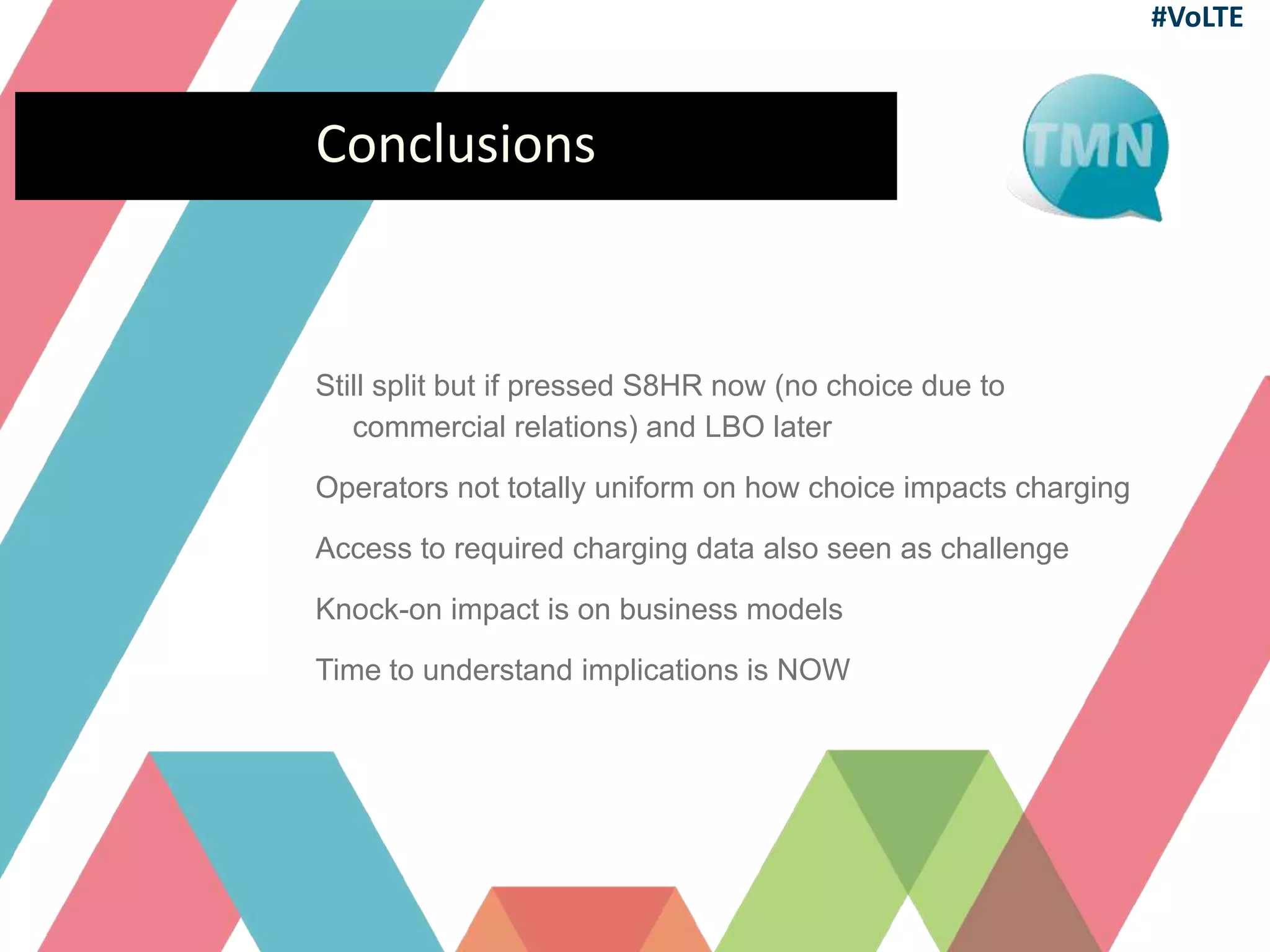 #VoLTE

Conclusions

TMN

Still split but if pressed S8HR now (no choice due to commercial relations) and LBO later

Operators not totally uniform on how choice impacts charging

Access to required charging data also seen as challenge

Knock-on impact is on business models

Time to understand implications is NOW